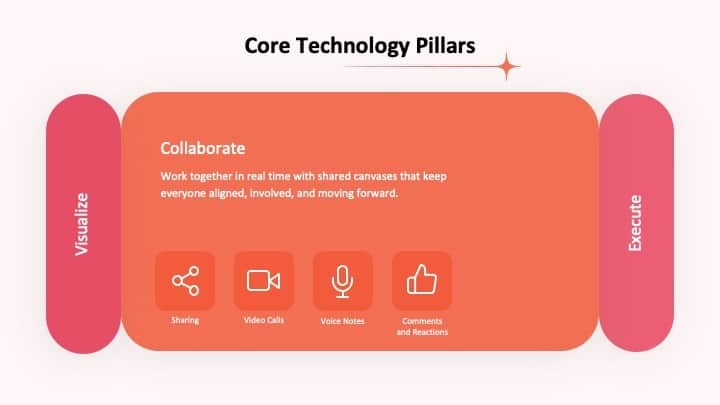 Core Technology Pillars

Visualize

Collaborate

Work together in real time with shared canvases that keep everyone aligned, involved, and moving forward.

Sharing

Video Calls

Voice Notes

Comments and Reactions

Execute